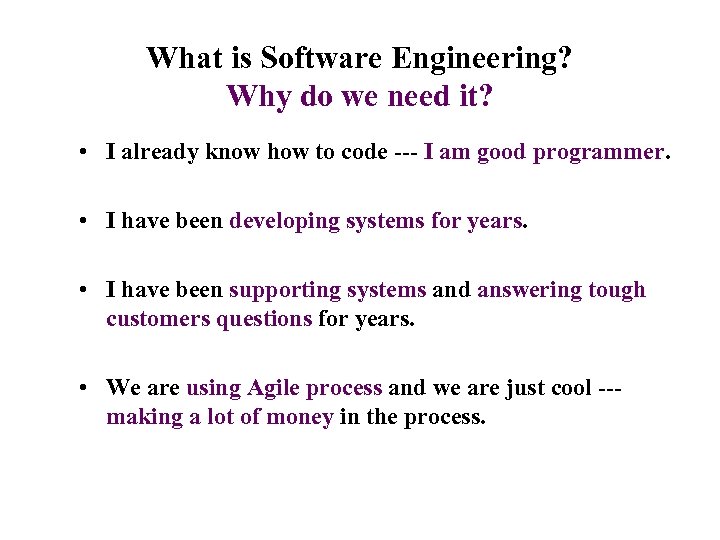 What is Software Engineering?
Why do we need it?

• I already know how to code --- I am good programmer.

• I have been developing systems for years.

• I have been supporting systems and answering tough customers questions for years.

• We are using Agile process and we are just cool --- making a lot of money in the process.